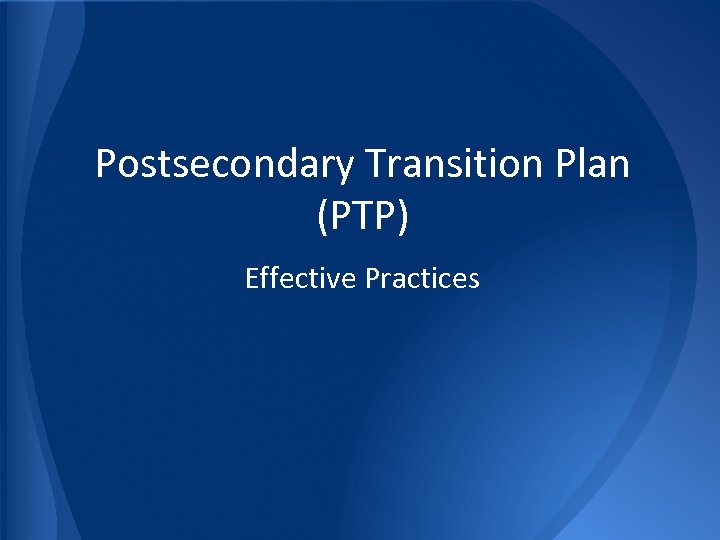 Postsecondary Transition Plan (PTP)

Effective Practices